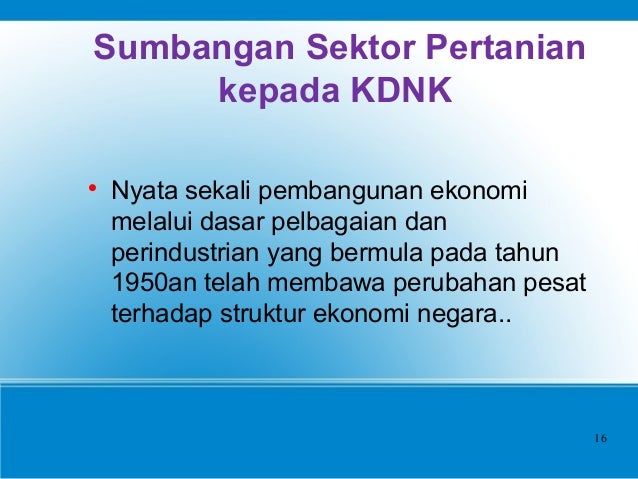 Sumbangan Sektor Pertanian kepada KDNK

• Nyata sekali pembangunan ekonomi melalui dasar pelbagaian dan perindustrian yang bermula pada tahun 1950an telah membawa perubahan pesat terhadap struktur ekonomi negara..

16